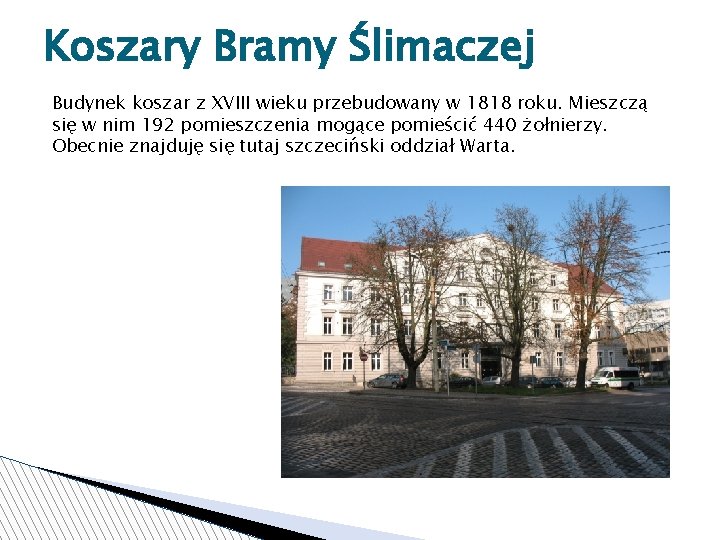 Koszary Bramy Ślimaczej

Budynek koszar z XVIII wieku przebudowany w 1818 roku. Mieszczą się w nim 192 pomieszczenia mogące pomieścić 440 żołnierzy. Obecnie znajduję się tutaj szczeciński oddział Warta.